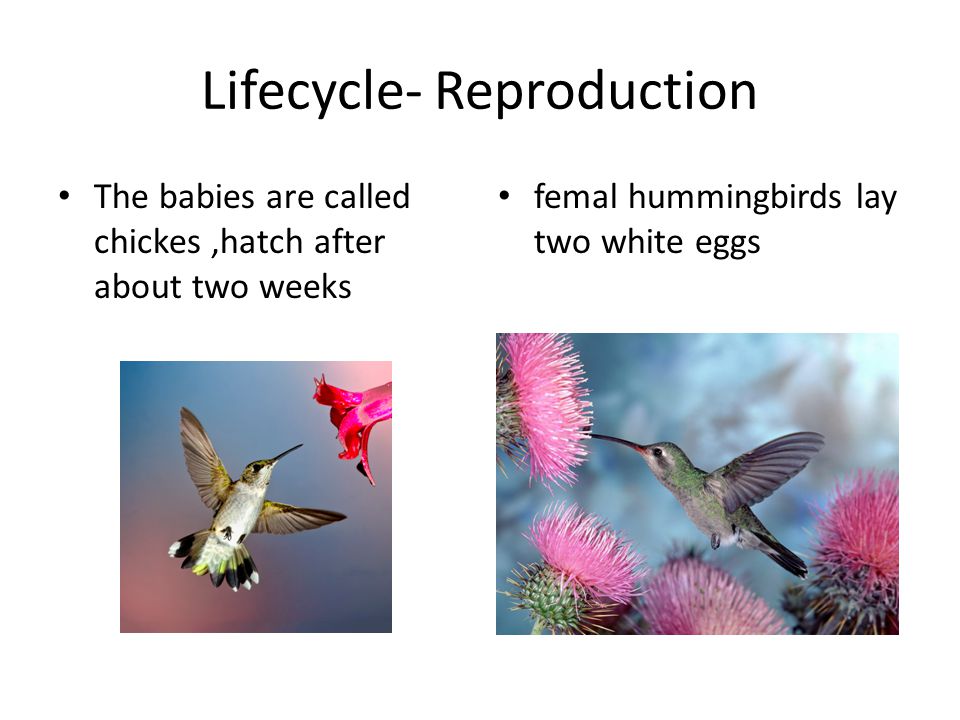 Lifecycle- Reproduction

• The babies are called chickes ,hatch after about two weeks

• femal hummingbirds lay two white eggs